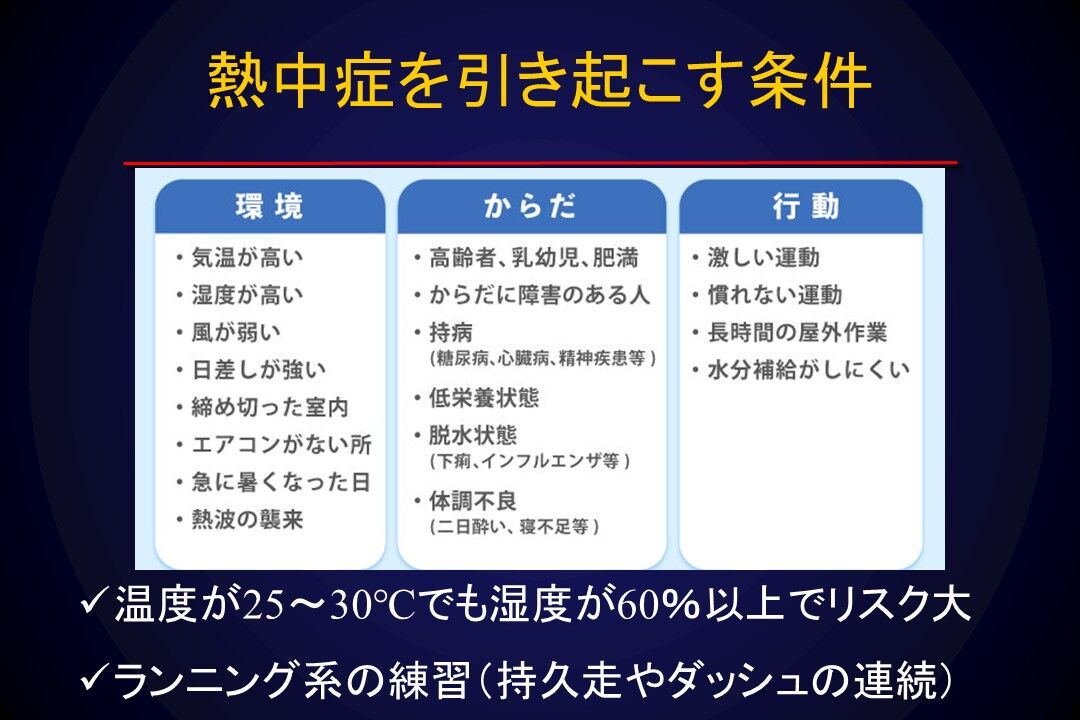 熱中症を引き起こす条件

環境
・気温が高い
・湿度が高い
・風が弱い
・日差しが強い
・締め切った室内
・エアコンがない所
・急に暑くなった日
・熱波の襲来

からだ
・高齢者、乳幼児、肥満
・からだに障害のある人
・持病
(糖尿病、心臓病、精神疾患等)
・低栄養状態
・脱水状態
(下痢、インフルエンザ等)
・体調不良
(二日酔い、寝不足等)

行動
・激しい運動
・慣れない運動
・長時間の屋外作業
・水分補給がしにくい

✓温度が25～30℃でも湿度が60%以上でリスク大

✓ランニング系の練習(持久走やダッシュの連続)